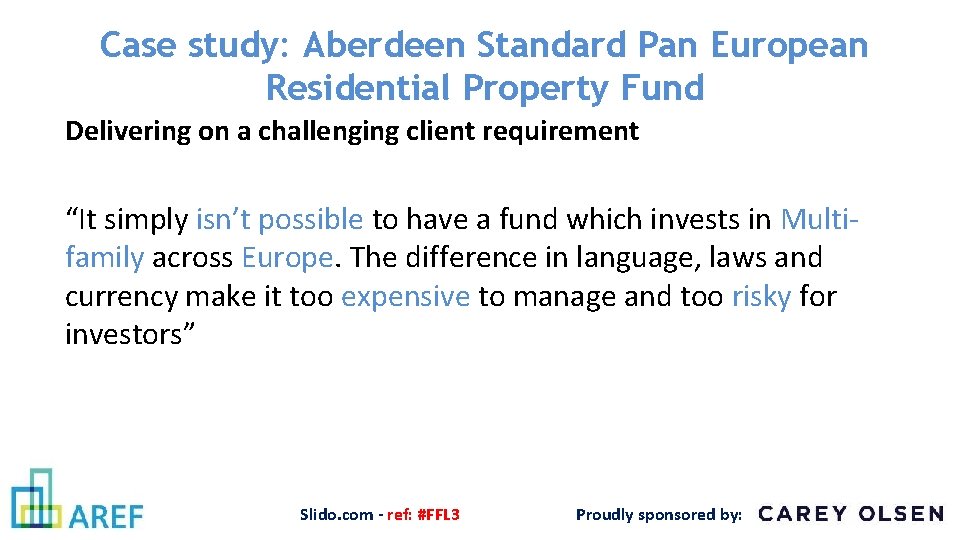 Case study: Aberdeen Standard Pan European Residential Property Fund

Delivering on a challenging client requirement

“It simply isn’t possible to have a fund which invests in Multi-family across Europe. The difference in language, laws and currency make it too expensive to manage and too risky for investors”

AREF

Slido.com - ref: #FFL3

Proudly sponsored by: CAREY OLSEN